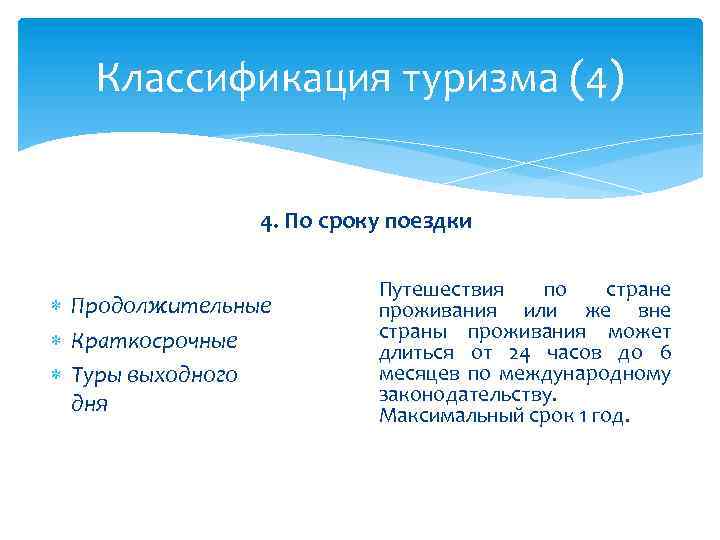 Классификация туризма (4)

4. По сроку поездки

Продолжительные
Краткосрочные
Туры выходного дня

Путешествия по стране проживания или же вне страны проживания может длиться от 24 часов до 6 месяцев по международному законодательству.
Максимальный срок 1 год.